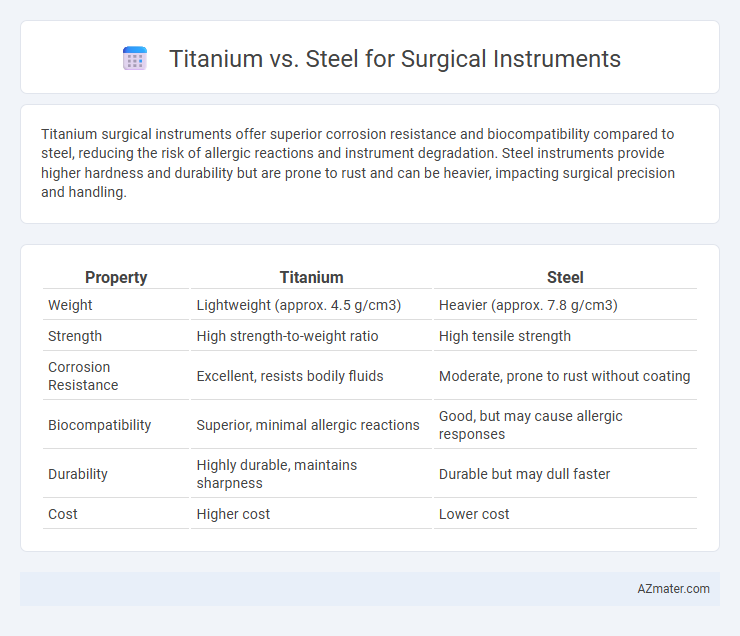 Titanium vs. Steel for Surgical Instruments

Titanium surgical instruments offer superior corrosion resistance and biocompatibility compared to steel, reducing the risk of allergic reactions and instrument degradation. Steel instruments provide higher hardness and durability but are prone to rust and can be heavier, impacting surgical precision and handling.

| Property | Titanium | Steel |
|---|---|---|
| Weight | Lightweight (approx. 4.5 g/cm3) | Heavier (approx. 7.8 g/cm3) |
| Strength | High strength-to-weight ratio | High tensile strength |
| Corrosion Resistance | Excellent, resists bodily fluids | Moderate, prone to rust without coating |
| Biocompatibility | Superior, minimal allergic reactions | Good, but may cause allergic responses |
| Durability | Highly durable, maintains sharpness | Durable but may dull faster |
| Cost | Higher cost | Lower cost |

AZmater.com